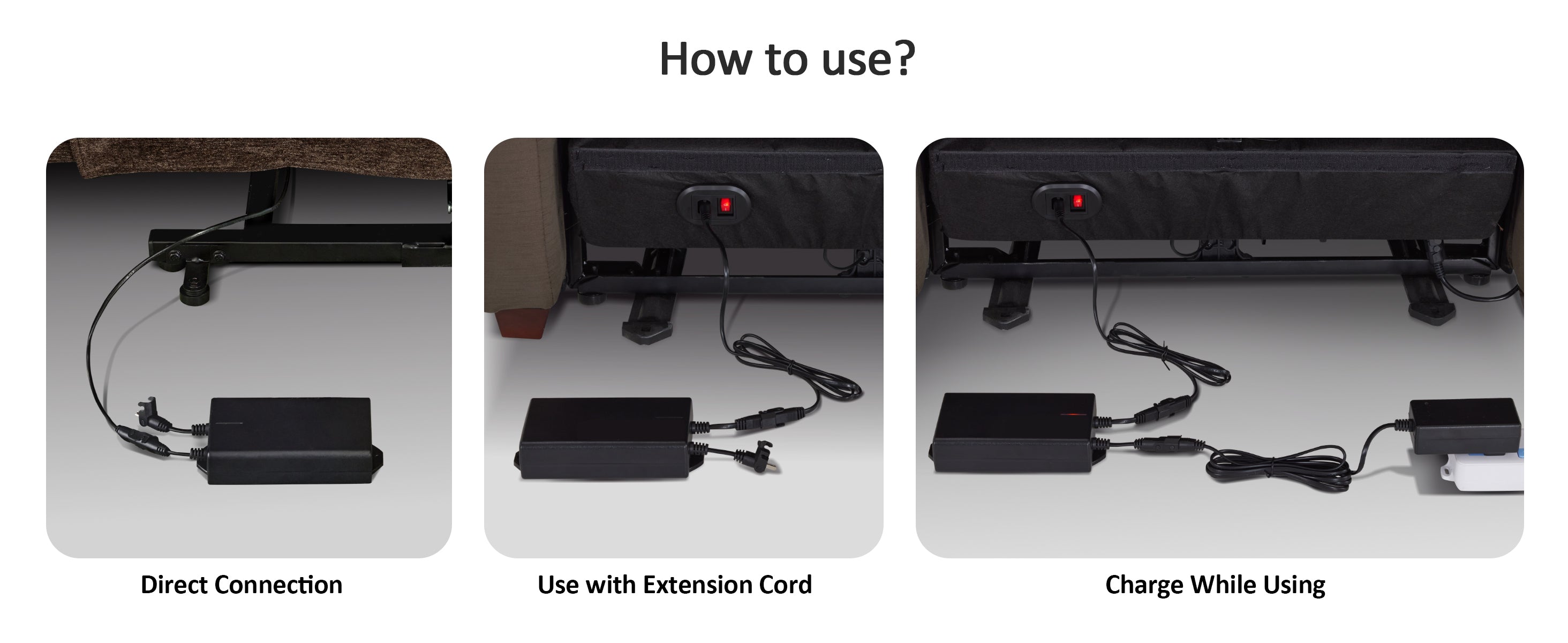 How to use?

Direct Connection

Use with Extension Cord

Charge While Using